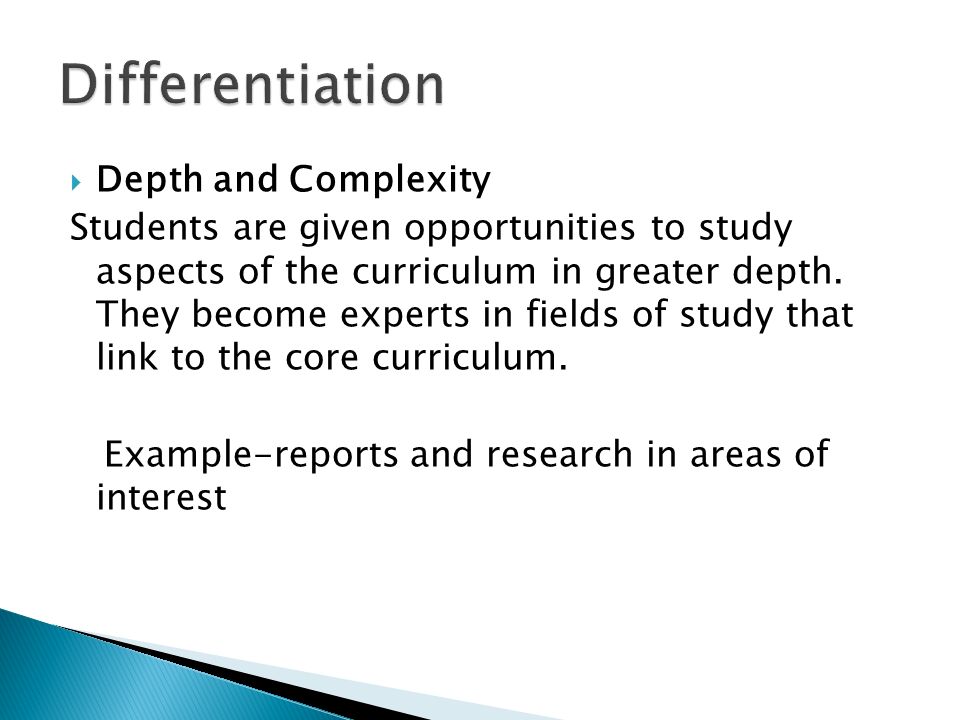 Differentiation

Depth and Complexity

Students are given opportunities to study aspects of the curriculum in greater depth. They become experts in fields of study that link to the core curriculum.

Example-reports and research in areas of interest